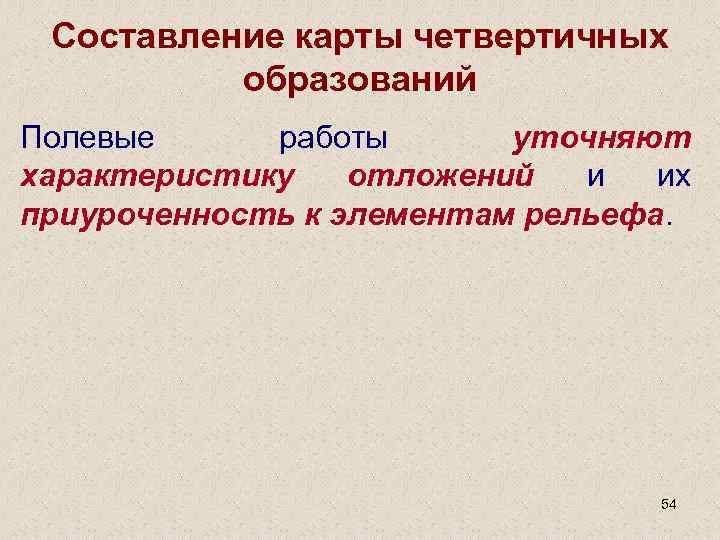 Составление карты четвертичных образований

Полевые работы уточняют характеристику отложений и их приуроченность к элементам рельефа.

54